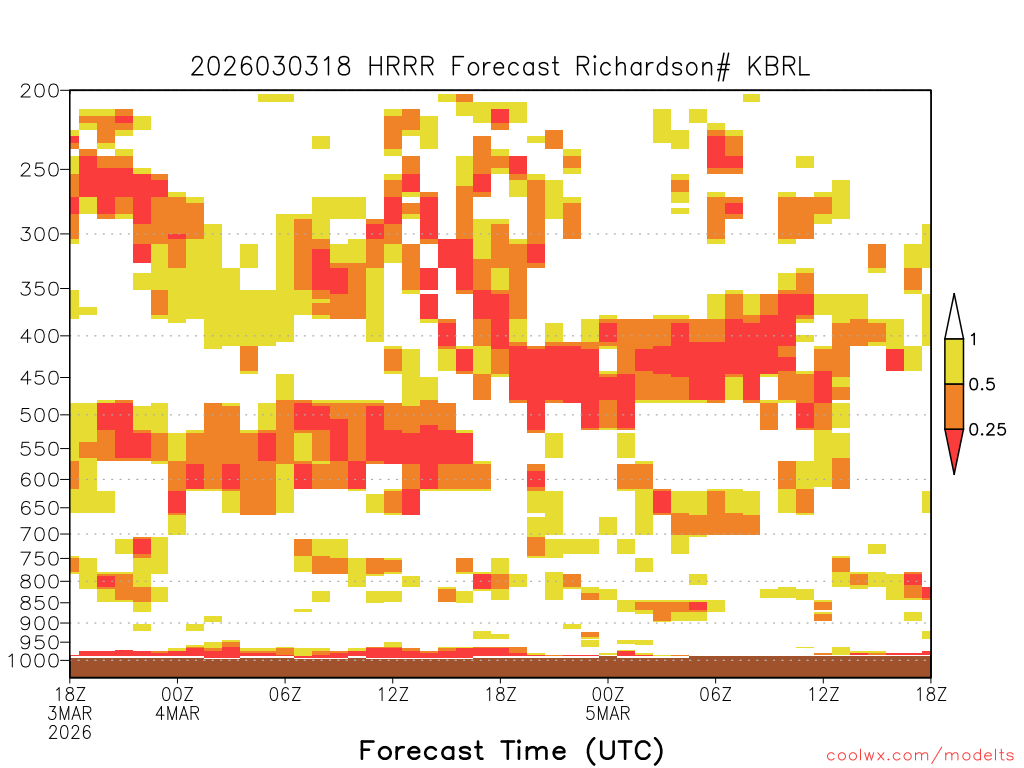 2026030318 HRRR Forecast Richardson# KBRL

200
250
300
350
400
450
500
550
600
650
700
750
800
850
900
950
1000

1
0.5
0.25

18Z 3MAR 2026
00Z 4MAR
06Z
12Z
18Z
00Z 5MAR
06Z
12Z
18Z

Forecast Time (UTC)

coolwx.com/modelts